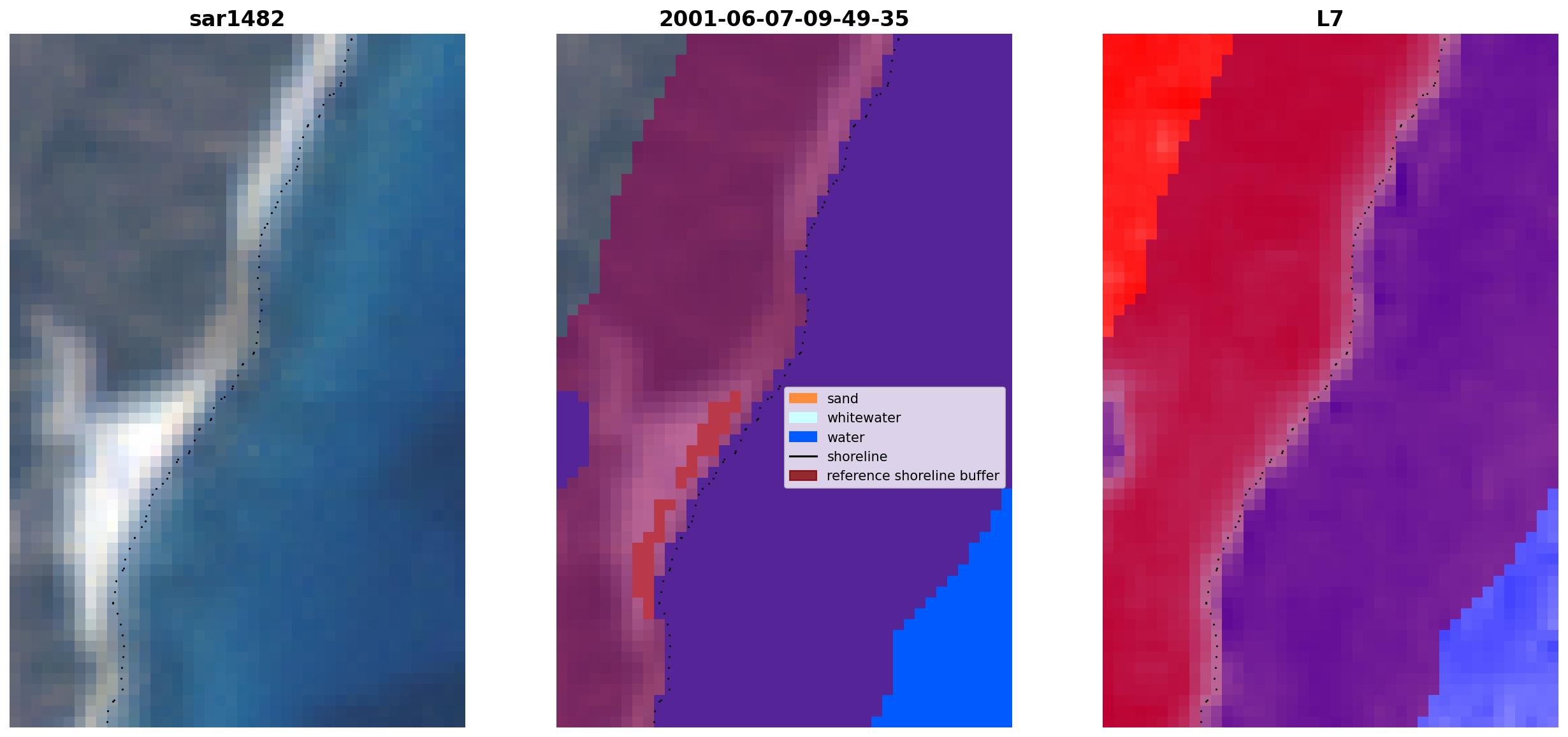 sar1482

2001-06-07-09-49-35

sand
whitewater
water
shoreline
reference shoreline buffer

L7